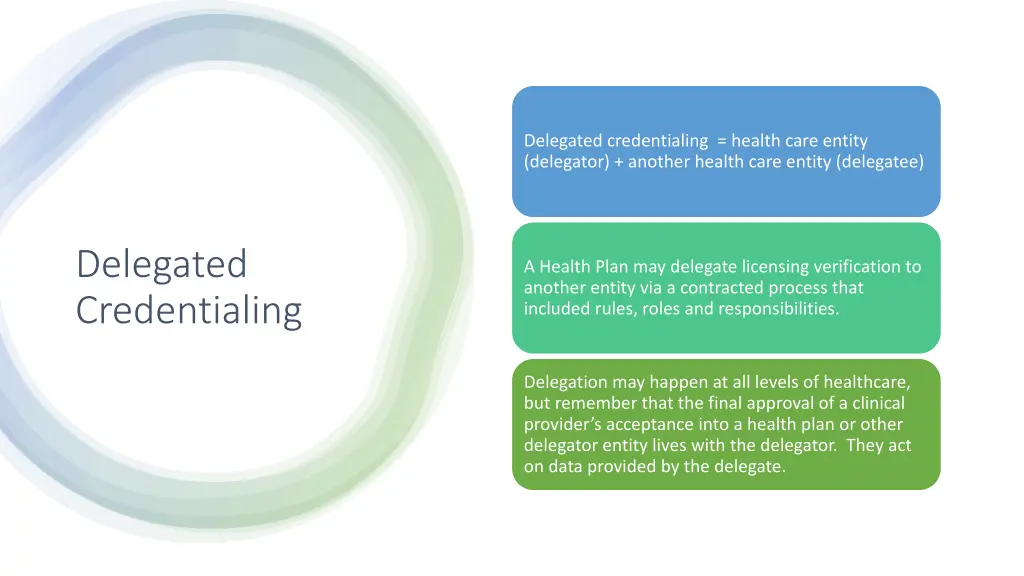 Delegated Credentialing

Delegated credentialing = health care entity (delegator) + another health care entity (delegatee)

A Health Plan may delegate licensing verification to another entity via a contracted process that included rules, roles and responsibilities.

Delegation may happen at all levels of healthcare, but remember that the final approval of a clinical provider's acceptance into a health plan or other delegator entity lives with the delegator. They act on data provided by the delegate.